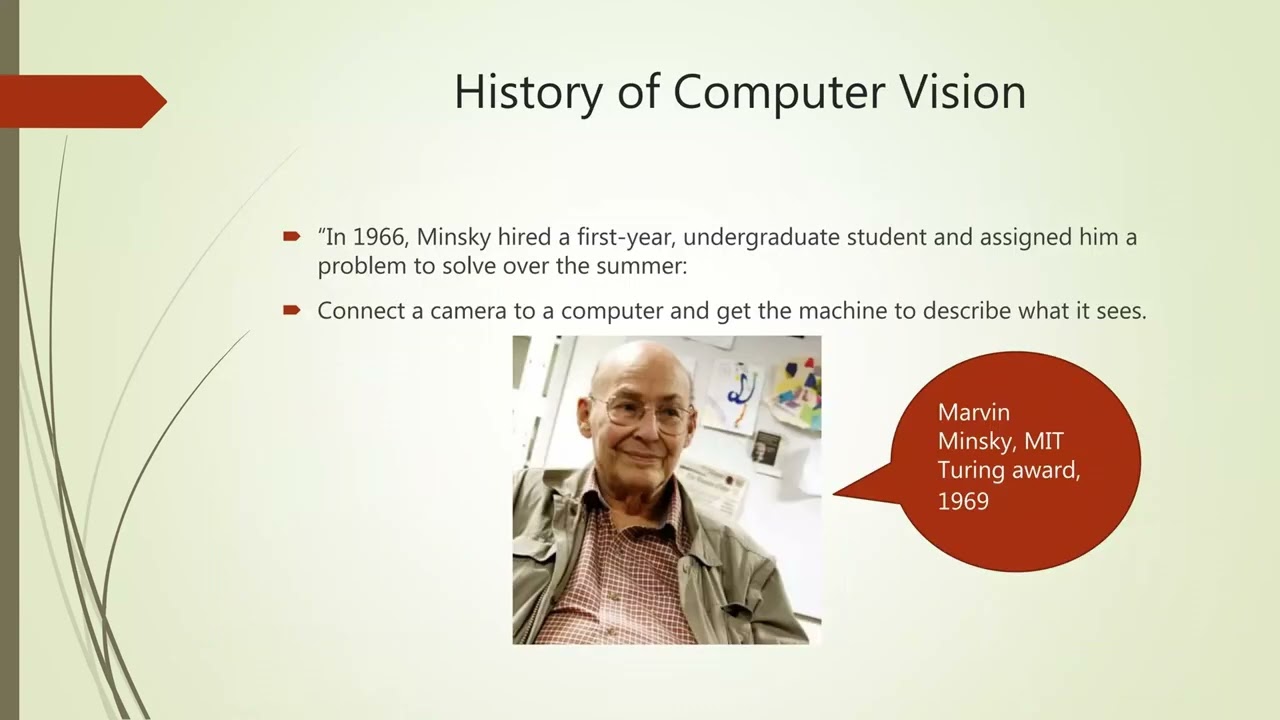 History of Computer Vision

"In 1966, Minsky hired a first-year, undergraduate student and assigned him a problem to solve over the summer:

Connect a camera to a computer and get the machine to describe what it sees.

Marvin Minsky, MIT Turing award, 1969